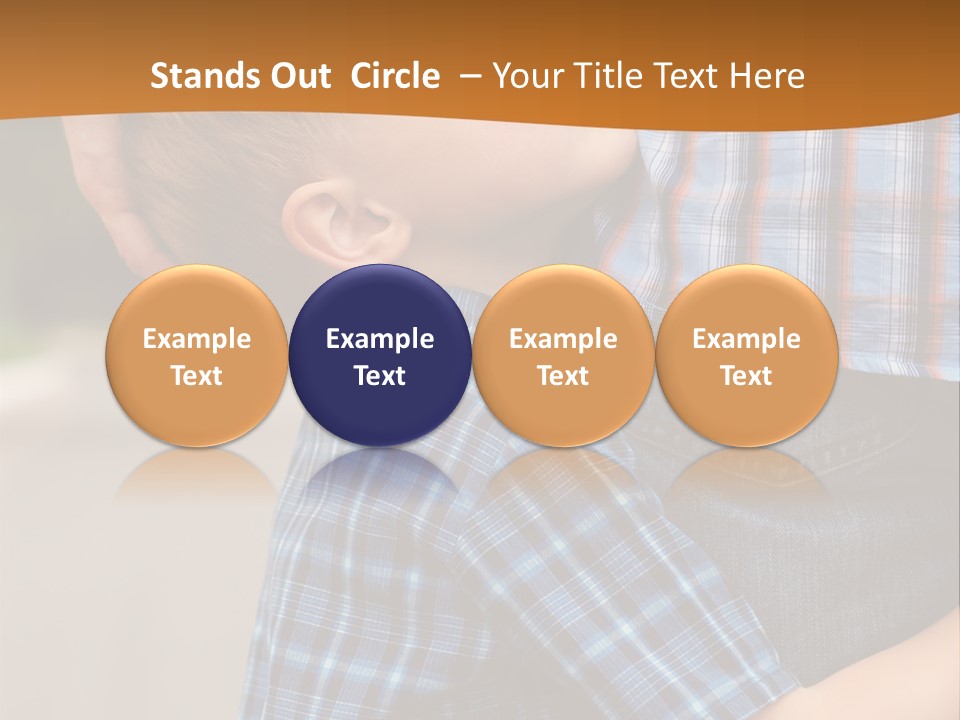 Stands Out Circle – Your Title Text Here

Example Text

Example Text

Example Text

Example Text